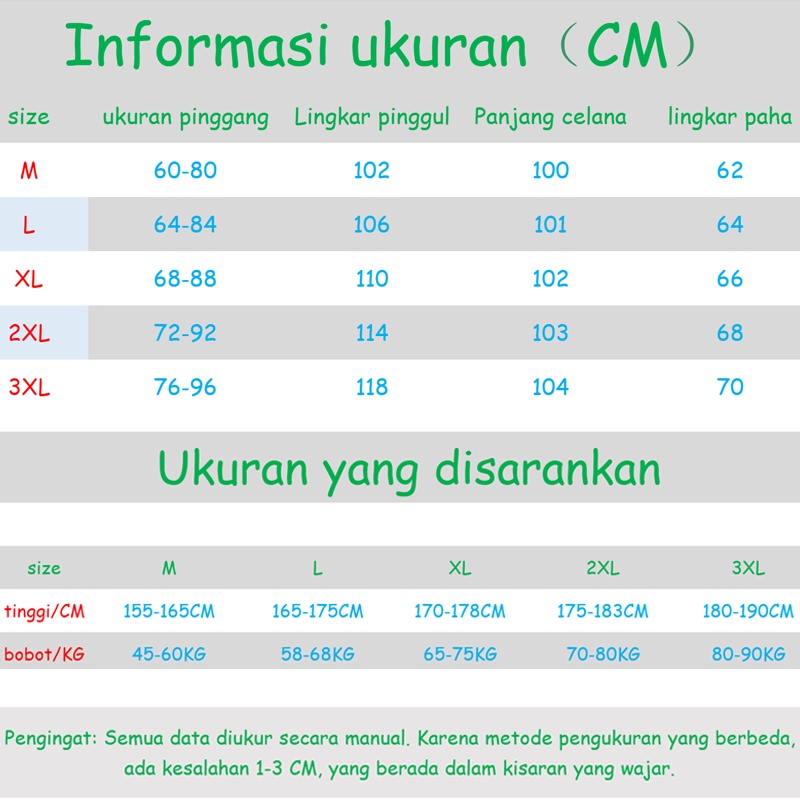 Informasi ukuran（CM）

| size | ukuran pinggang | Lingkar pinggul | Panjang celana | lingkar paha |
|---|---|---|---|---|
| M | 60-80 | 102 | 100 | 62 |
| L | 64-84 | 106 | 101 | 64 |
| XL | 68-88 | 110 | 102 | 66 |
| 2XL | 72-92 | 114 | 103 | 68 |
| 3XL | 76-96 | 118 | 104 | 70 |

Ukuran yang disarankan

| size | M | L | XL | 2XL | 3XL |
|---|---|---|---|---|---|
| tinggi/CM | 155-165CM | 165-175CM | 170-178CM | 175-183CM | 180-190CM |
| bobot/KG | 45-60KG | 58-68KG | 65-75KG | 70-80KG | 80-90KG |

Pengingat: Semua data diukur secara manual. Karena metode pengukuran yang berbeda, ada kesalahan 1-3 CM, yang berada dalam kisaran yang wajar.